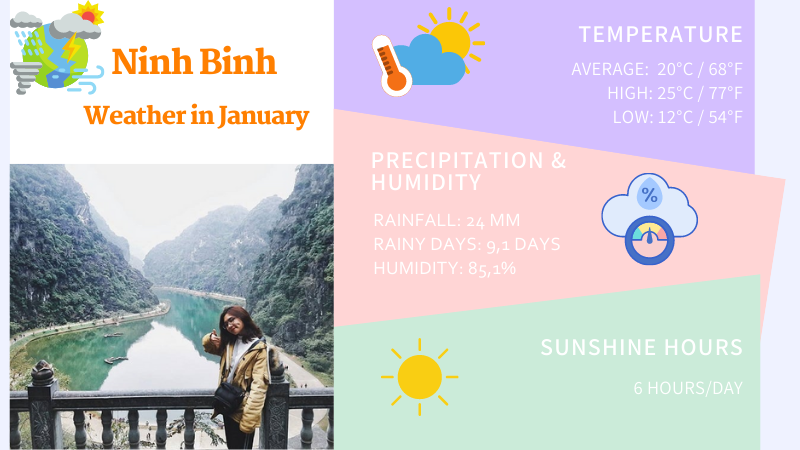 Ninh Binh

Weather in January

TEMPERATURE

AVERAGE: 20°C / 68°F

HIGH: 25°C / 77°F

LOW: 12°C / 54°F

PRECIPITATION & HUMIDITY

RAINFALL: 24 MM

RAINY DAYS: 9,1 DAYS

HUMIDITY: 85,1%

%

SUNSHINE HOURS

6 HOURS/DAY